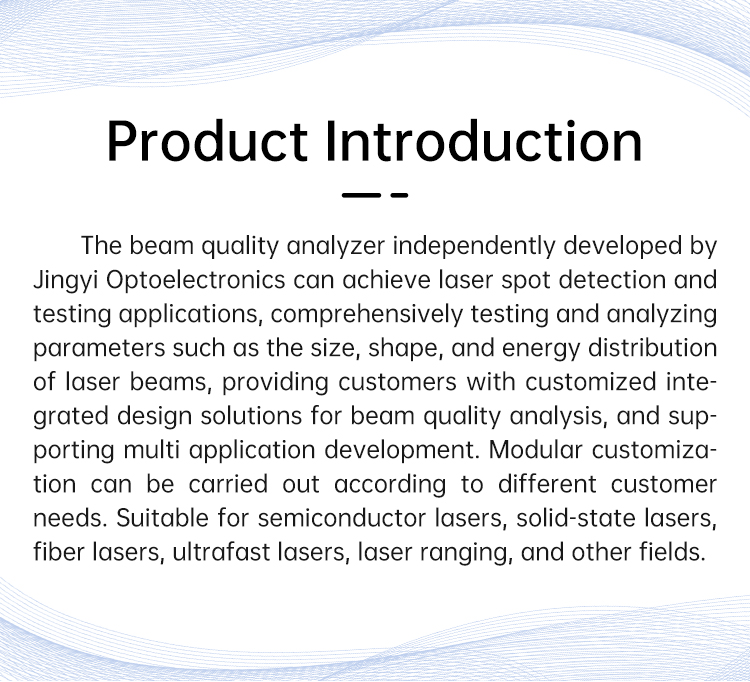 Product Introduction

The beam quality analyzer independently developed by Jingyi Optoelectronics can achieve laser spot detection and testing applications, comprehensively testing and analyzing parameters such as the size, shape, and energy distribution of laser beams, providing customers with customized integrated design solutions for beam quality analysis, and supporting multi application development. Modular customization can be carried out according to different customer needs. Suitable for semiconductor lasers, solid-state lasers, fiber lasers, ultrafast lasers, laser ranging, and other fields.